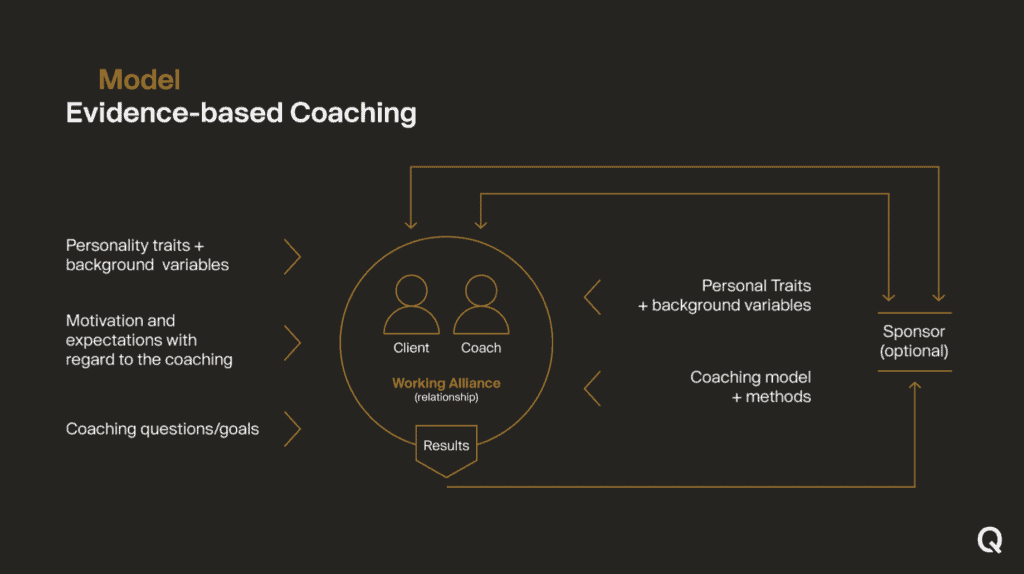 Model
Evidence-based Coaching

Personality traits + background variables

Motivation and expectations with regard to the coaching

Coaching questions/goals

Client

Coach

Working Alliance
(relationship)

Results

Personal Traits + background variables

Coaching model + methods

Sponsor (optional)

Q